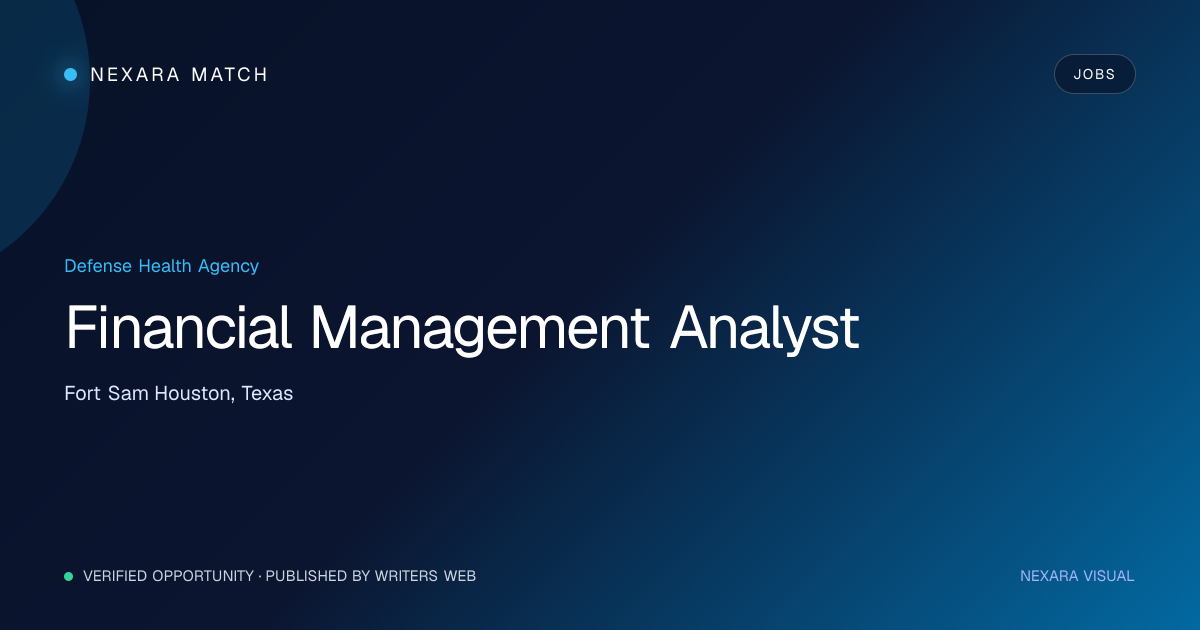 NEXARA MATCH

JOBS

Defense Health Agency

Financial Management Analyst

Fort Sam Houston, Texas

VERIFIED OPPORTUNITY · PUBLISHED BY WRITERS WEB

NEXARA VISUAL